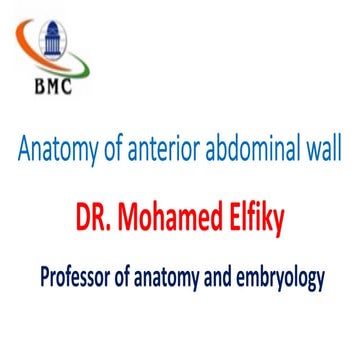 BMC

Anatomy of anterior abdominal wall

DR. Mohamed Elfiky

Professor of anatomy and embryology